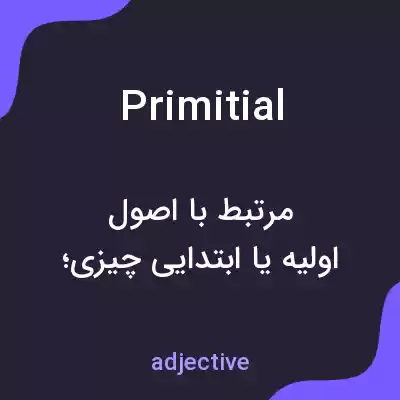 Primitial

مرتبط با اصول
اولیه یا ابتدایی چیزی؛

adjective